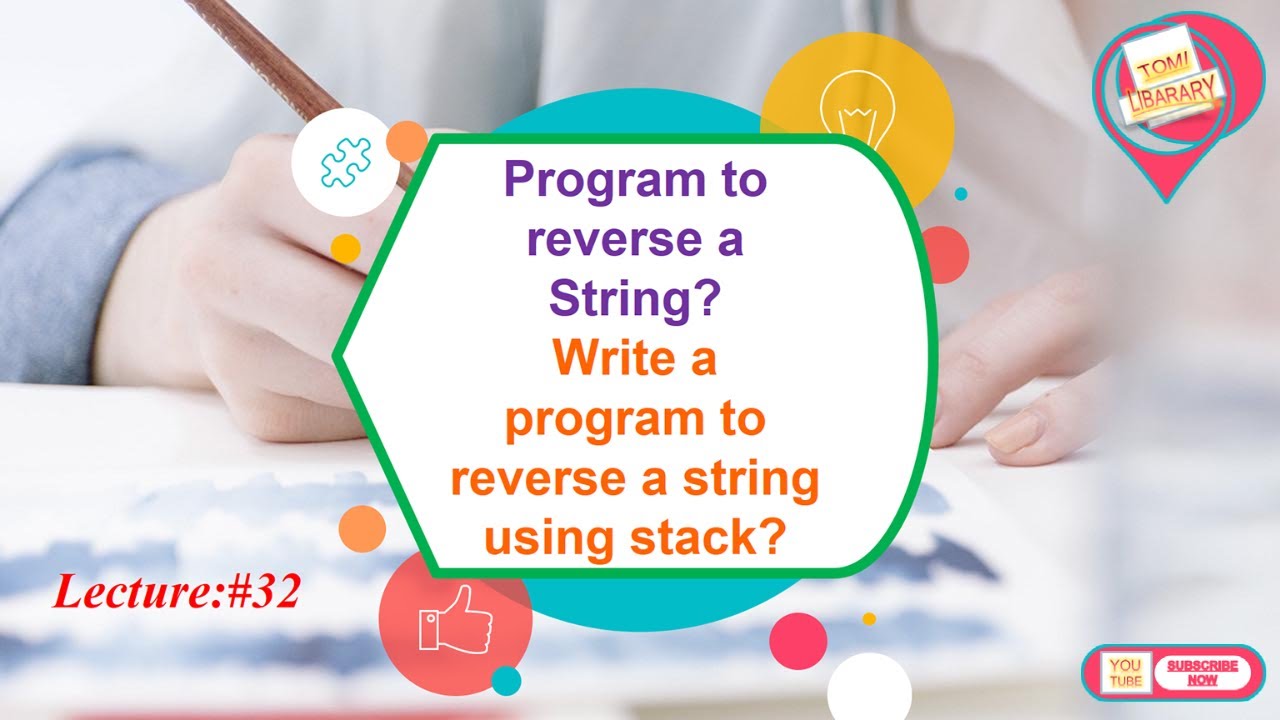 TOMI LIBARARY

Program to reverse a String?
Write a program to reverse a string using stack?

Lecture:#32

YOU TUBE SUBSCRIBE NOW